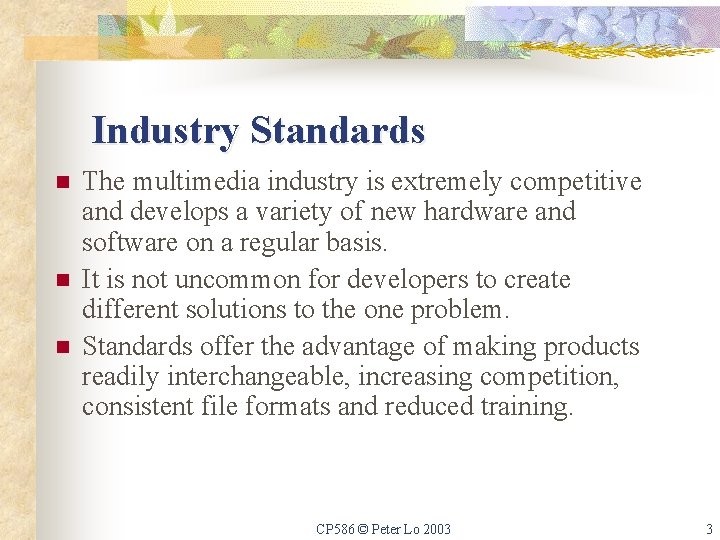 Industry Standards

- The multimedia industry is extremely competitive and develops a variety of new hardware and software on a regular basis.
- It is not uncommon for developers to create different solutions to the one problem.
- Standards offer the advantage of making products readily interchangeable, increasing competition, consistent file formats and reduced training.

CP586 © Peter Lo 2003

3